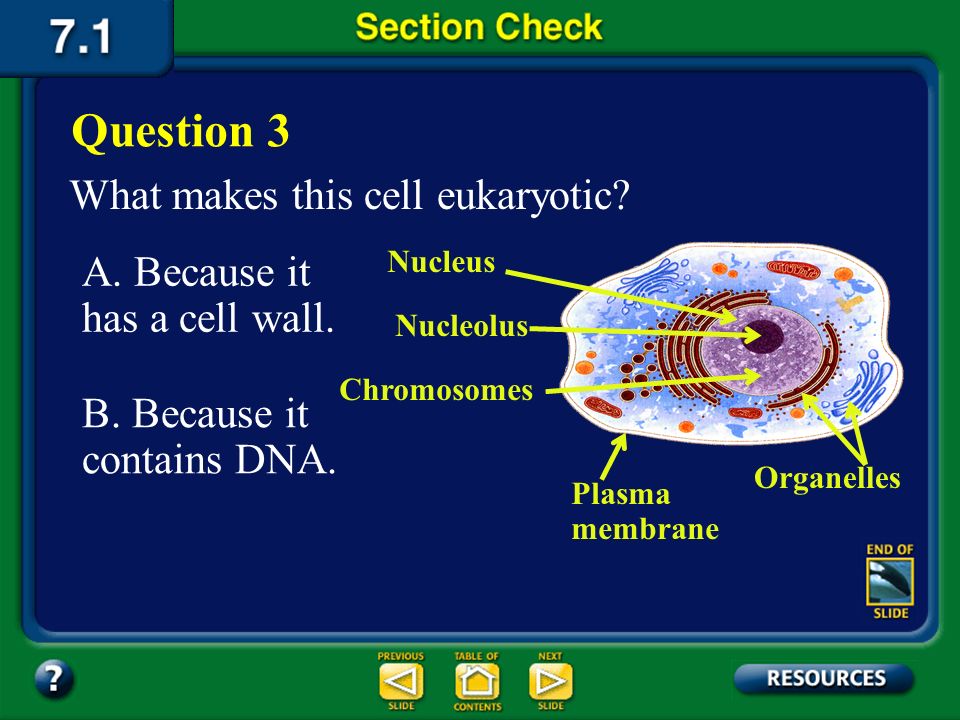 7.1

Section Check

Question 3

What makes this cell eukaryotic?

A. Because it has a cell wall.

B. Because it contains DNA.

Nucleus

Nucleolus

Chromosomes

Plasma membrane

Organelles

END OF SLIDE

?

PREVIOUS SLIDE

TABLE OF CONTENTS

NEXT SLIDE

RESOURCES